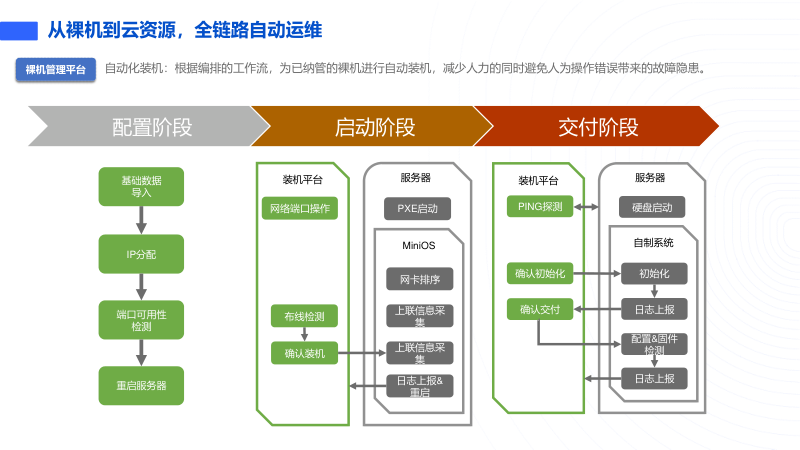 从裸机到云资源，全链路自动运维

裸机管理平台

自动化装机：根据编排的工作流，为已纳管的裸机进行自动装机，减少人力的同时避免人为操作错误带来的故障隐患。

配置阶段

启动阶段

交付阶段

基础数据导入

IP分配

端口可用性检测

重启服务器

装机平台

网络端口操作

布线检测

确认装机

服务器

PXE启动

MiniOS

网卡排序

上联信息采集

上联信息采集

日志上报&重启

装机平台

PING探测

确认初始化

确认交付

服务器

硬盘启动

自制系统

初始化

日志上报

配置&固件检测

日志上报